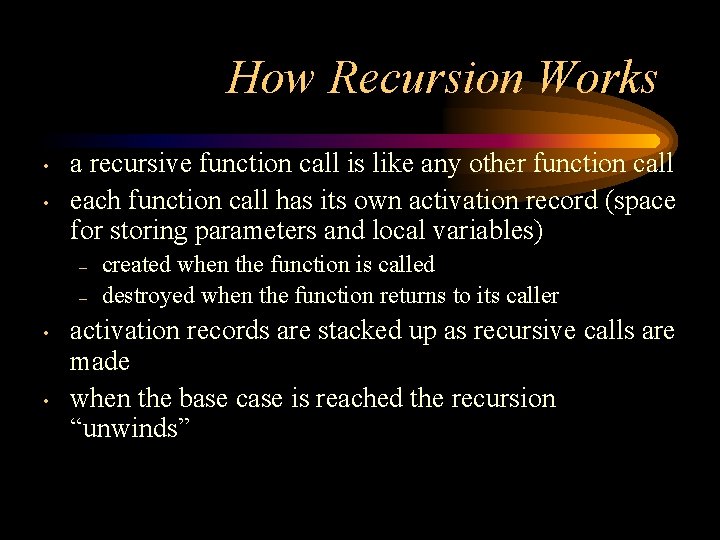 How Recursion Works

• a recursive function call is like any other function call
• each function call has its own activation record (space for storing parameters and local variables)
  – created when the function is called
  – destroyed when the function returns to its caller
• activation records are stacked up as recursive calls are made
• when the base case is reached the recursion “unwinds”